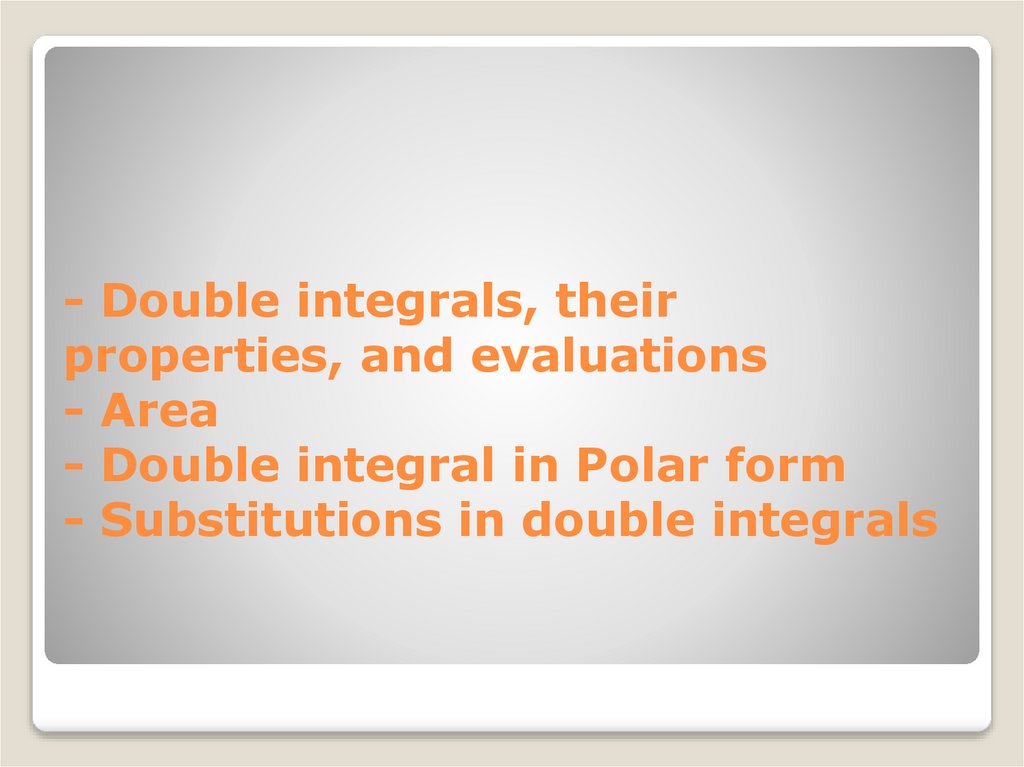 - Double integrals, their properties, and evaluations
- Area
- Double integral in Polar form
- Substitutions in double integrals